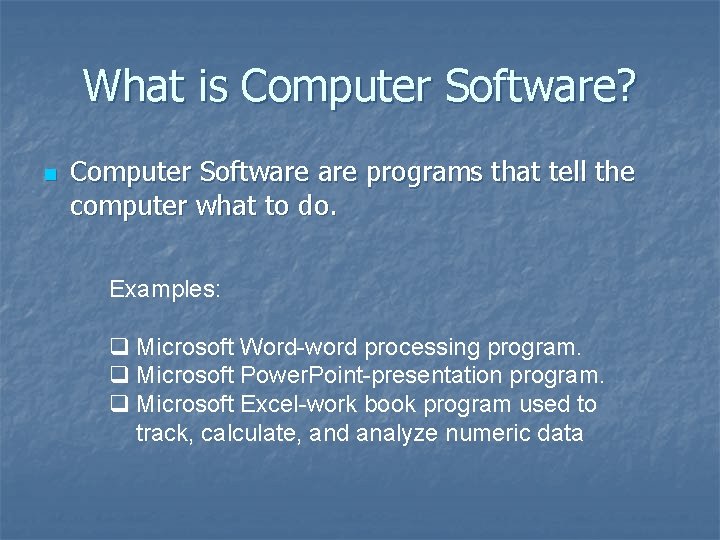 What is Computer Software?

Computer Software are programs that tell the computer what to do.

Examples:

❑ Microsoft Word-word processing program.
❑ Microsoft PowerPoint-presentation program.
❑ Microsoft Excel-work book program used to track, calculate, and analyze numeric data